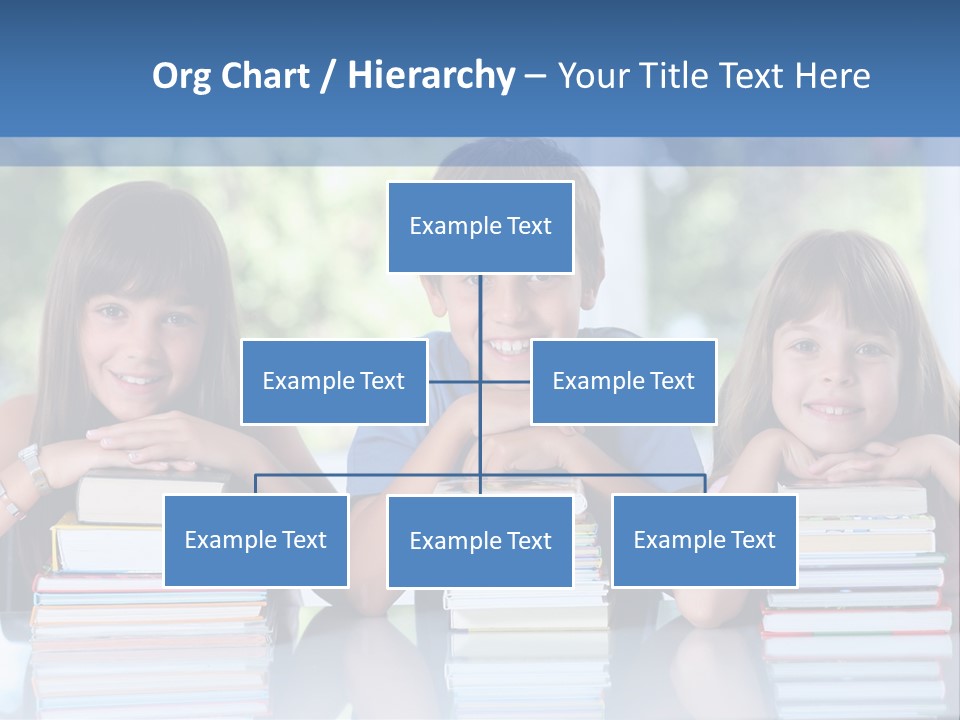 Org Chart / Hierarchy – Your Title Text Here

Example Text

Example Text

Example Text

Example Text

Example Text

Example Text